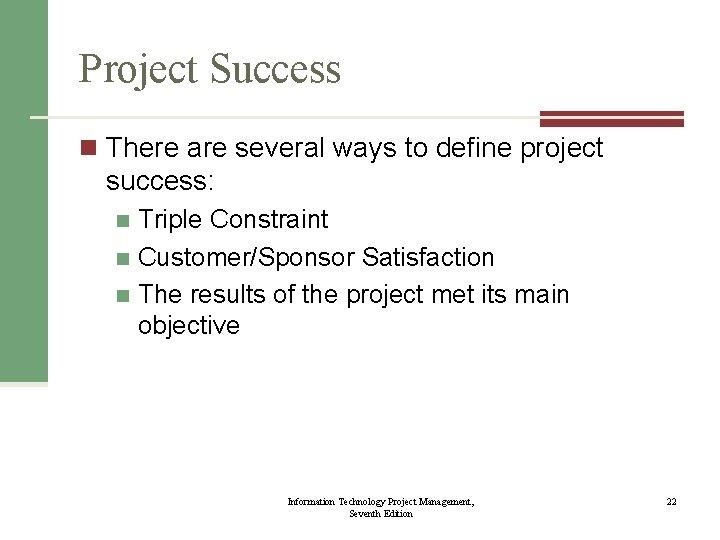 Project Success

There are several ways to define project success:

Triple Constraint

Customer/Sponsor Satisfaction

The results of the project met its main objective

Information Technology Project Management, Seventh Edition

22